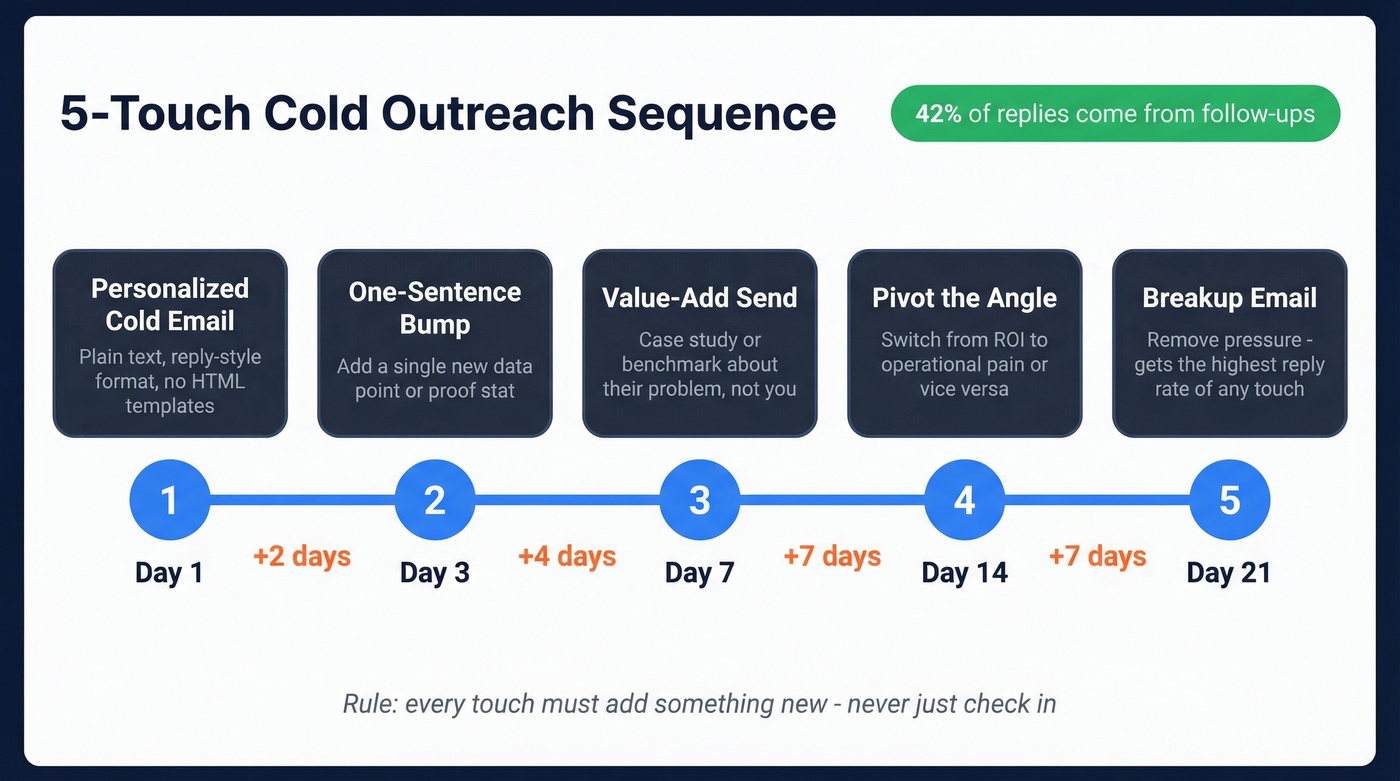 5-Touch Cold Outreach Sequence

42% of replies come from follow-ups

Personalized Cold Email
Plain text, reply-style format, no HTML templates

One-Sentence Bump
Add a single new data point or proof stat

Value-Add Send
Case study or benchmark about their problem, not you

Pivot the Angle
Switch from ROI to operational pain or vice versa

Breakup Email
Remove pressure - gets the highest reply rate of any touch

1
Day 1

+2 days

2
Day 3

+4 days

3
Day 7

+7 days

4
Day 14

+7 days

5
Day 21

Rule: every touch must add something new - never just check in